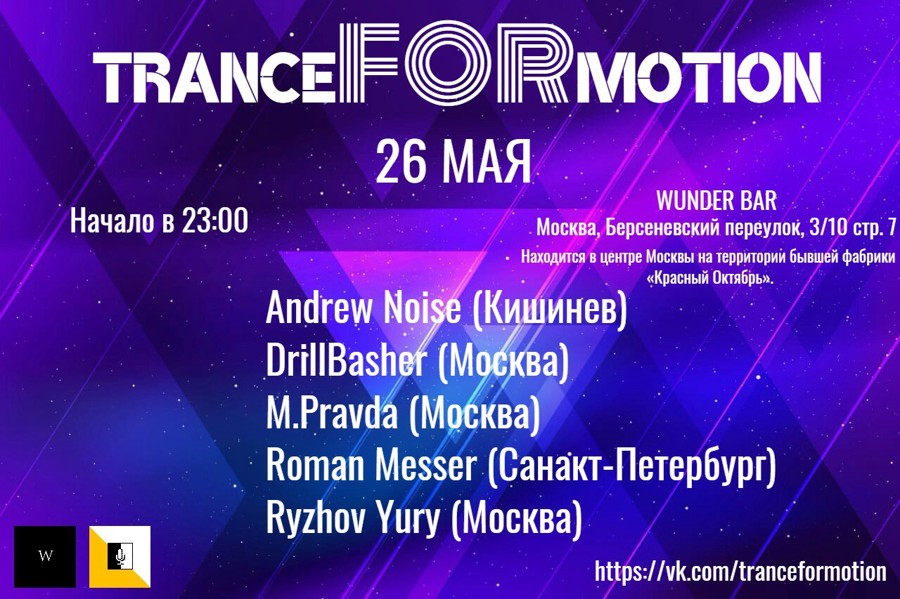 TRANCEFORMOTION

26 МАЯ

Начало в 23:00

WUNDER BAR
Москва, Берсеневский переулок, 3/10 стр. 7
Находится в центре Москвы на территории бывшей фабрики «Красный Октябрь».

Andrew Noise (Кишинев)
DrillBasher (Москва)
M.Pravda (Москва)
Roman Messer (Санакт-Петербург)
Ryzhov Yury (Москва)

W

https://vk.com/tranceformotion